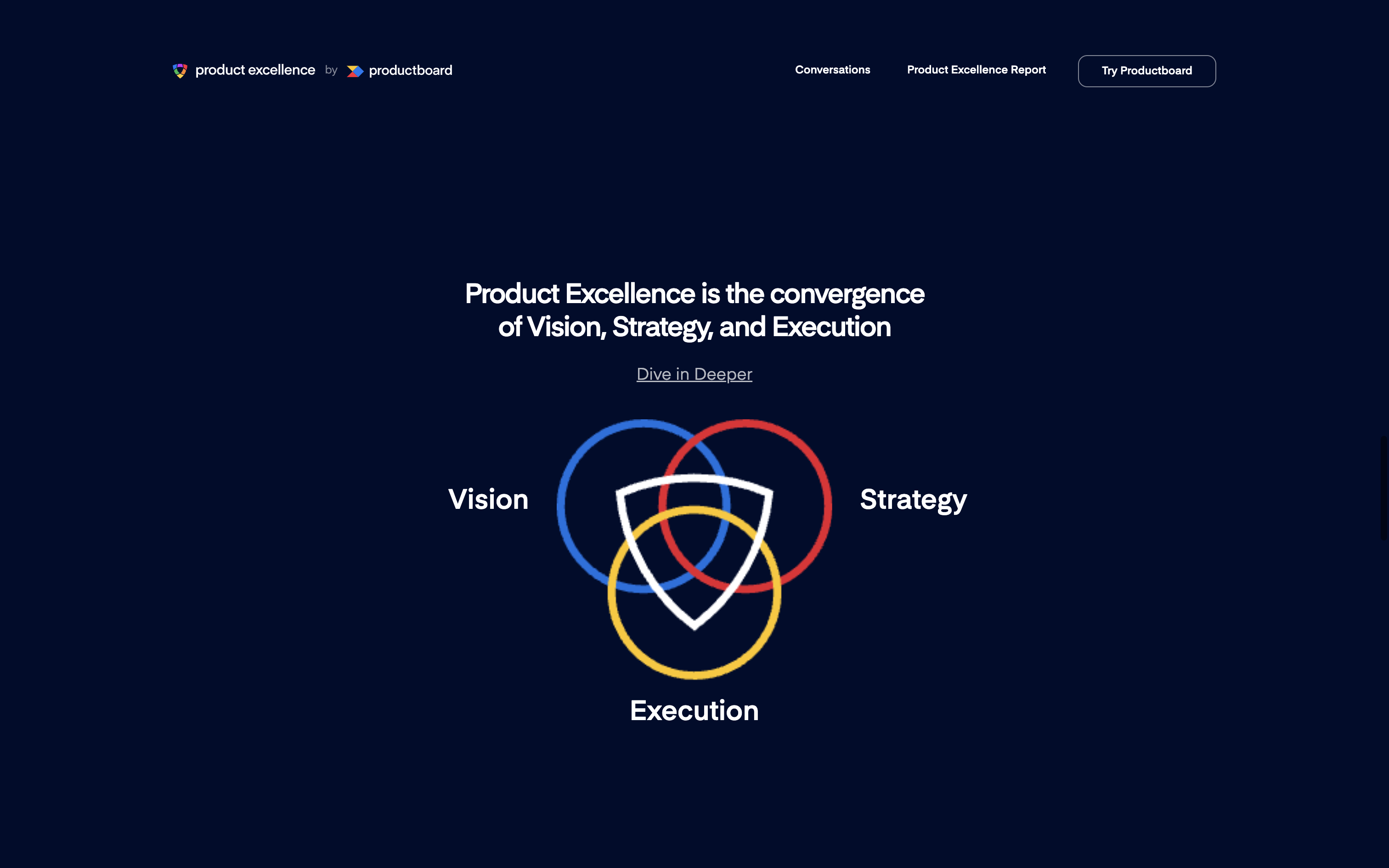 product excellence by productboard

Conversations

Product Excellence Report

Try Productboard

Product Excellence is the convergence of Vision, Strategy, and Execution

Dive in Deeper

Vision

Strategy

Execution